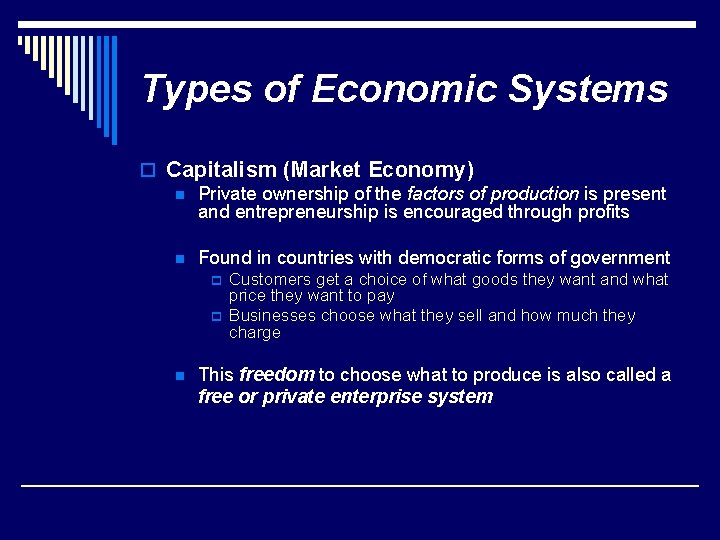 Types of Economic Systems

Capitalism (Market Economy)

Private ownership of the factors of production is present and entrepreneurship is encouraged through profits

Found in countries with democratic forms of government

Customers get a choice of what goods they want and what price they want to pay

Businesses choose what they sell and how much they charge

This freedom to choose what to produce is also called a free or private enterprise system